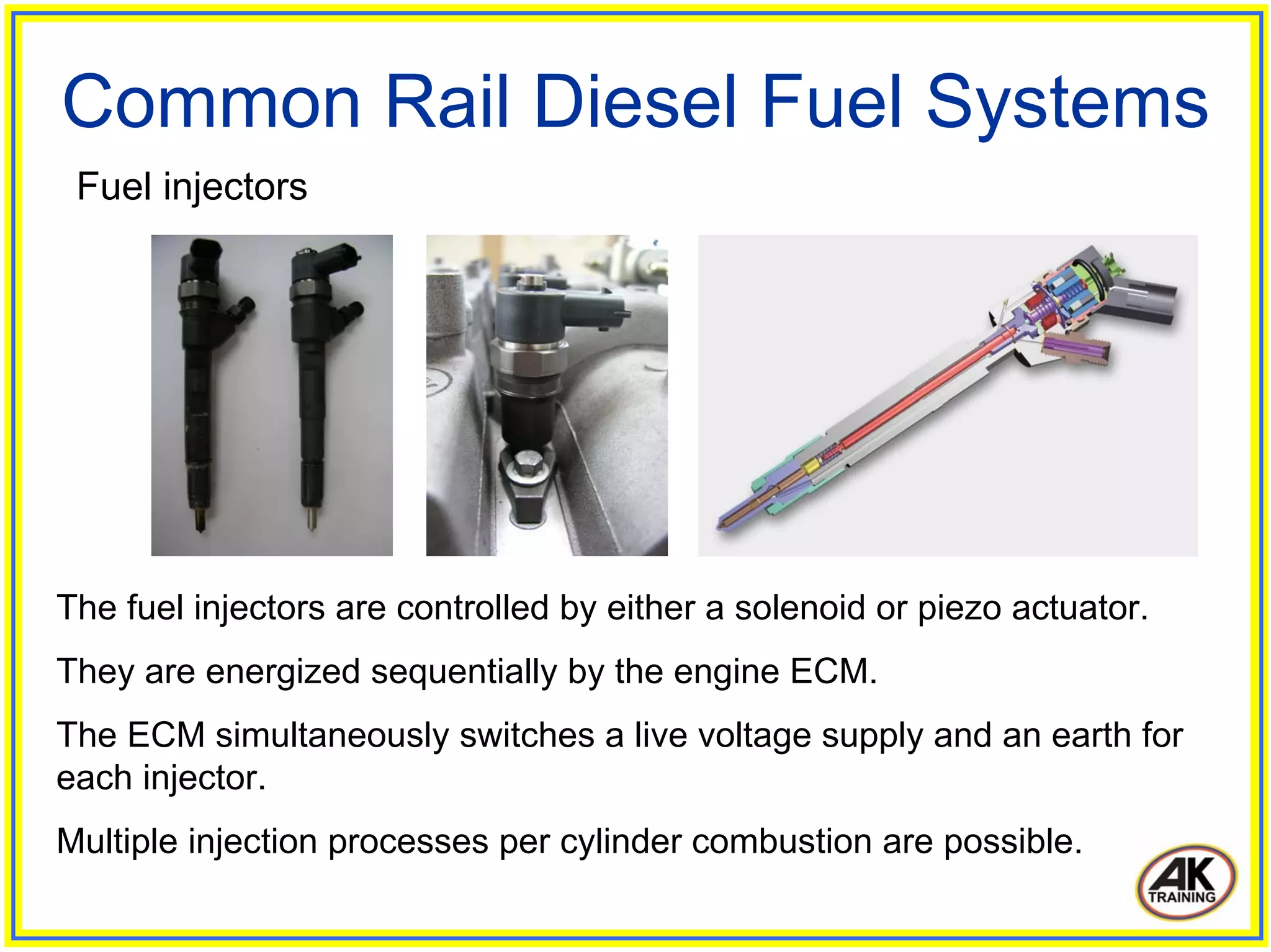 Common Rail Diesel Fuel Systems

Fuel injectors

The fuel injectors are controlled by either a solenoid or piezo actuator.

They are energized sequentially by the engine ECM.

The ECM simultaneously switches a live voltage supply and an earth for each injector.

Multiple injection processes per cylinder combustion are possible.

AK TRAINING